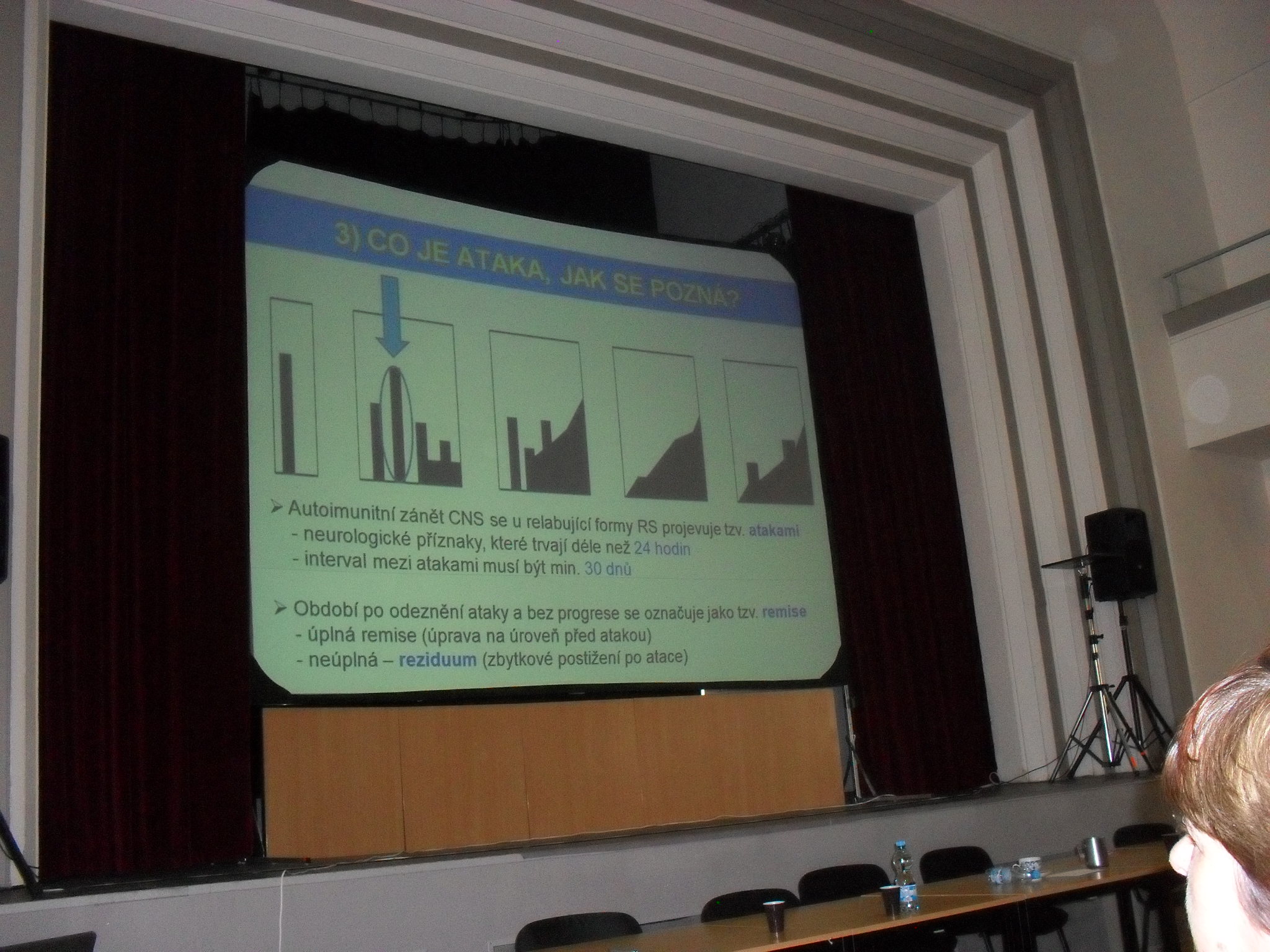 3) CO JE ATAKA, JAK SE POZNÁ?

➢ Autoimunitní zánět CNS se u relabující formy RS projevuje tzv. atakami
- neurologické příznaky, které trvají déle než 24 hodin
- interval mezi atakami musí být min. 30 dnů

➢ Období po odeznění ataky a bez progrese se označuje jako tzv. remise
- úplná remise (úprava na úroveň před atakou)
- neúplná – reziduum (zbytkové postižení po atace)